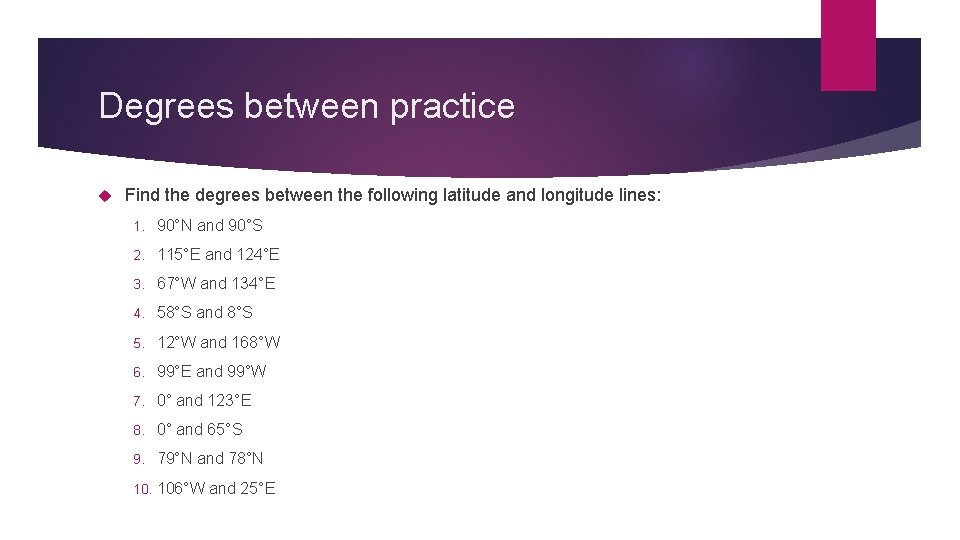 Degrees between practice

Find the degrees between the following latitude and longitude lines:

1. 90°N and 90°S
2. 115°E and 124°E
3. 67°W and 134°E
4. 58°S and 8°S
5. 12°W and 168°W
6. 99°E and 99°W
7. 0° and 123°E
8. 0° and 65°S
9. 79°N and 78°N
10. 106°W and 25°E